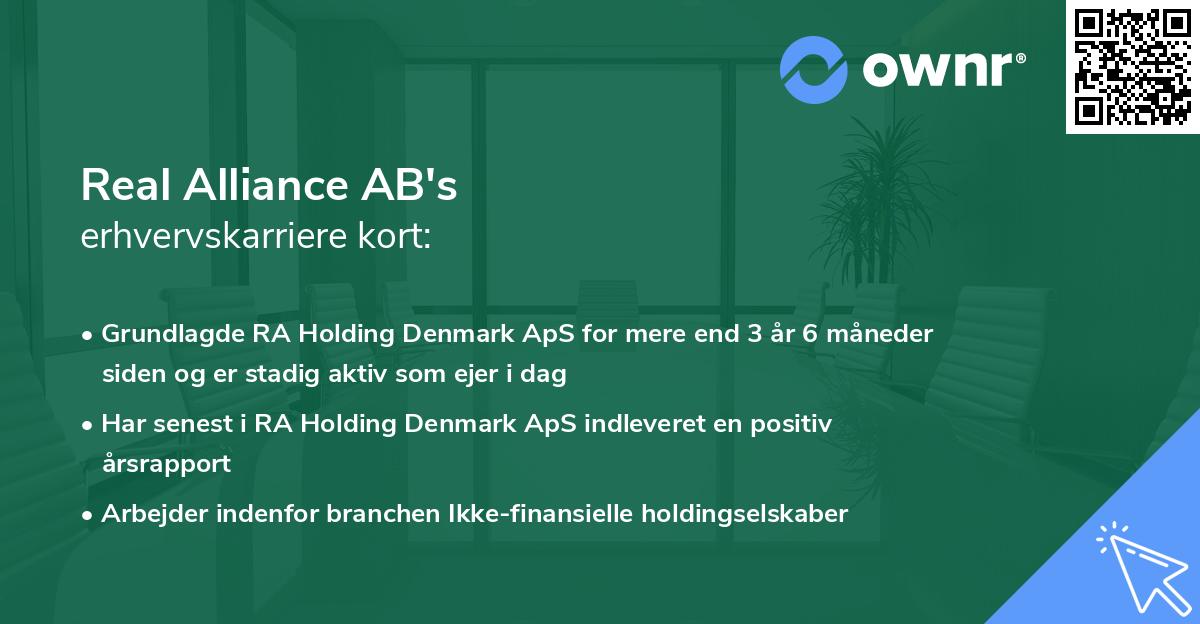 ownr®

Real Alliance AB's
erhvervskarriere kort:

• Grundlagde RA Holding Denmark ApS for mere end 3 år 6 måneder siden og er stadig aktiv som ejer i dag
• Har senest i RA Holding Denmark ApS indleveret en positiv årsrapport
• Arbejder indenfor branchen Ikke-finansielle holdingselskaber